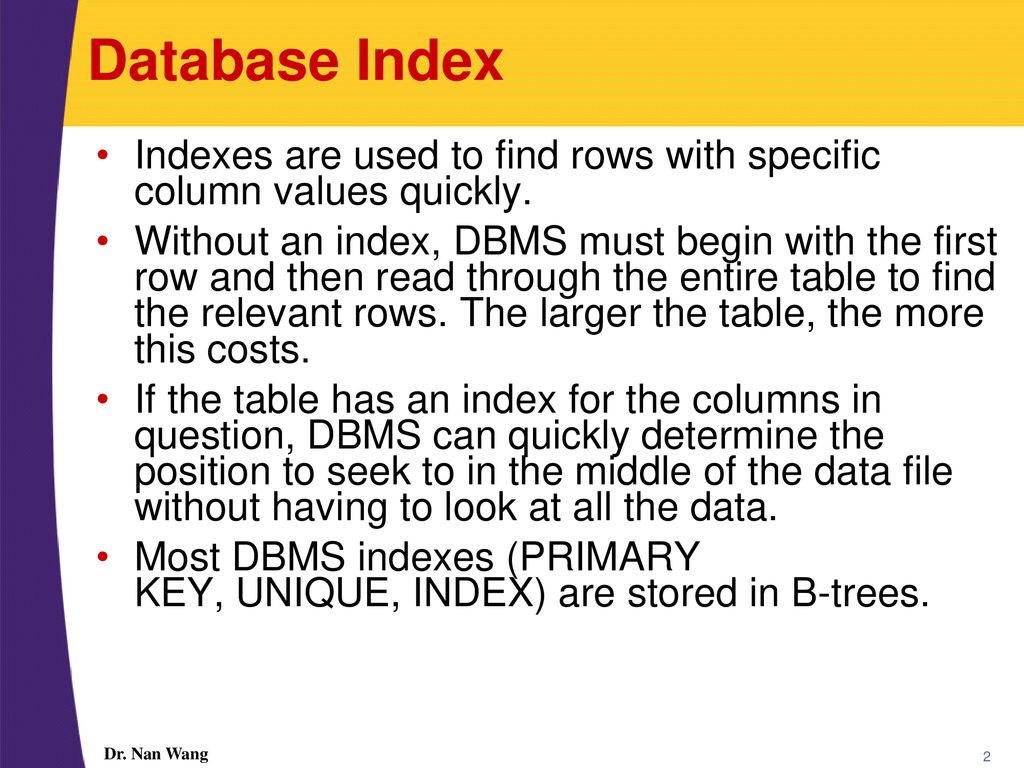 Database Index

• Indexes are used to find rows with specific column values quickly.
• Without an index, DBMS must begin with the first row and then read through the entire table to find the relevant rows. The larger the table, the more this costs.
• If the table has an index for the columns in question, DBMS can quickly determine the position to seek to in the middle of the data file without having to look at all the data.
• Most DBMS indexes (PRIMARY KEY, UNIQUE, INDEX) are stored in B-trees.

Dr. Nan Wang

2